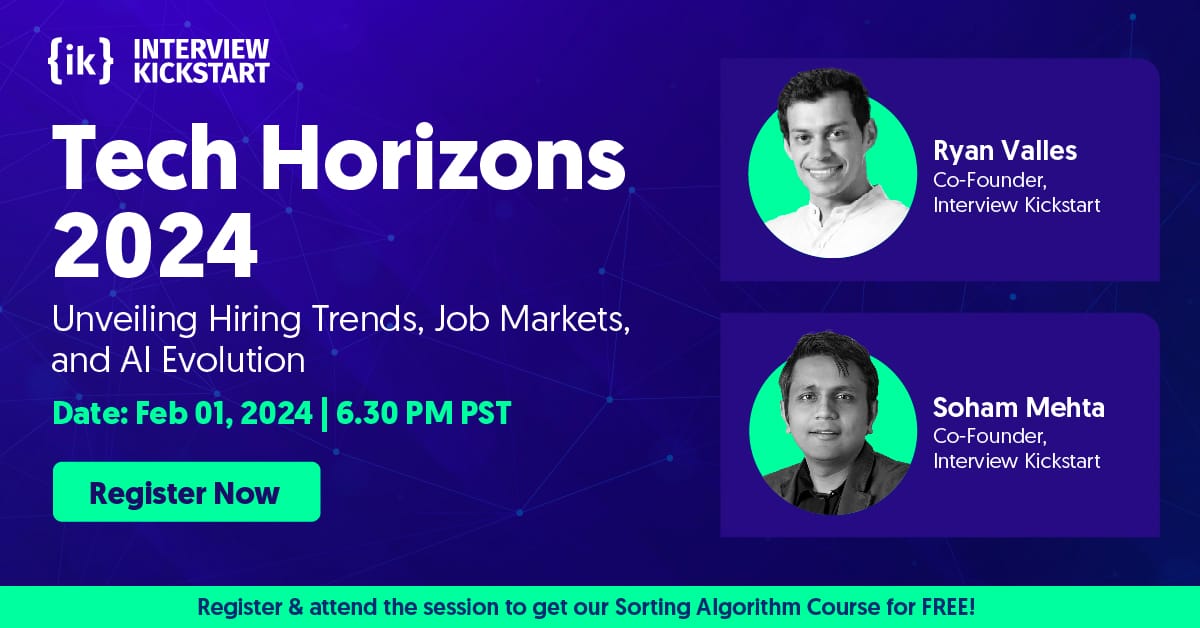 {ik} INTERVIEW KICKSTART

Tech Horizons 2024

Unveiling Hiring Trends, Job Markets, and AI Evolution

Date: Feb 01, 2024 | 6.30 PM PST

Register Now

Ryan Valles
Co-Founder, Interview Kickstart

Soham Mehta
Co-Founder, Interview Kickstart

Register & attend the session to get our Sorting Algorithm Course for FREE!